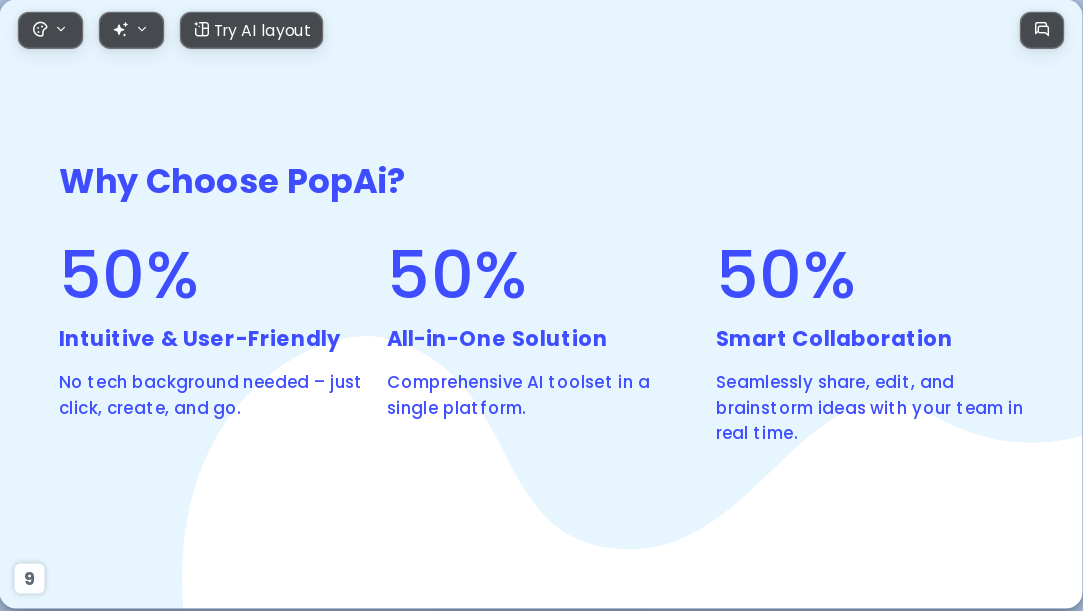 Try AI layout

Why Choose PopAi?

50%

Intuitive & User-Friendly

No tech background needed – just click, create, and go.

50%

All-in-One Solution

Comprehensive AI toolset in a single platform.

50%

Smart Collaboration

Seamlessly share, edit, and brainstorm ideas with your team in real time.

9